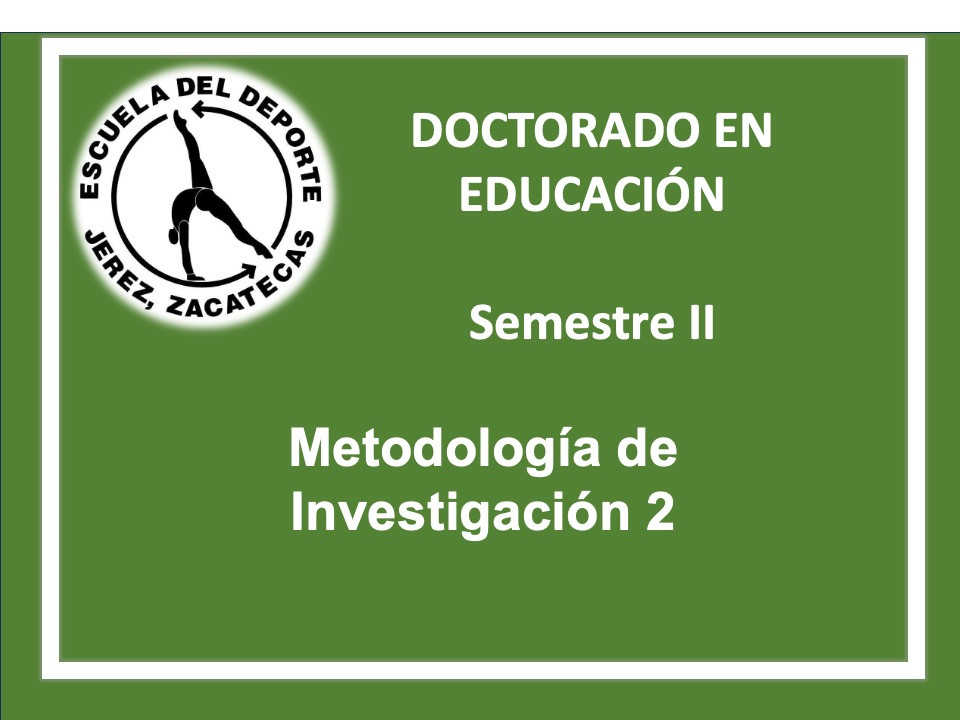 ESCUELA DEL DEPORTE
JEREZ, ZACATECAS

DOCTORADO EN EDUCACIÓN

Semestre II

Metodología de Investigación 2